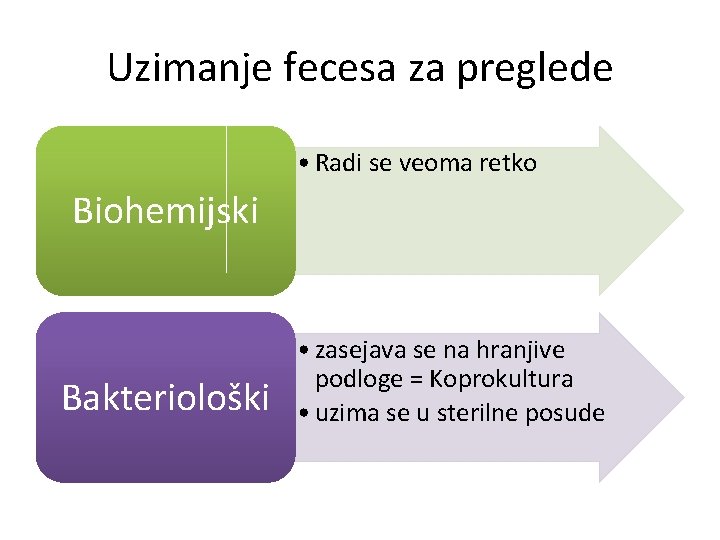 Uzimanje fecesa za preglede

Biohemijski

• Radi se veoma retko

Bakteriološki

• zasejava se na hranjive podloge = Koprokultura
• uzima se u sterilne posude